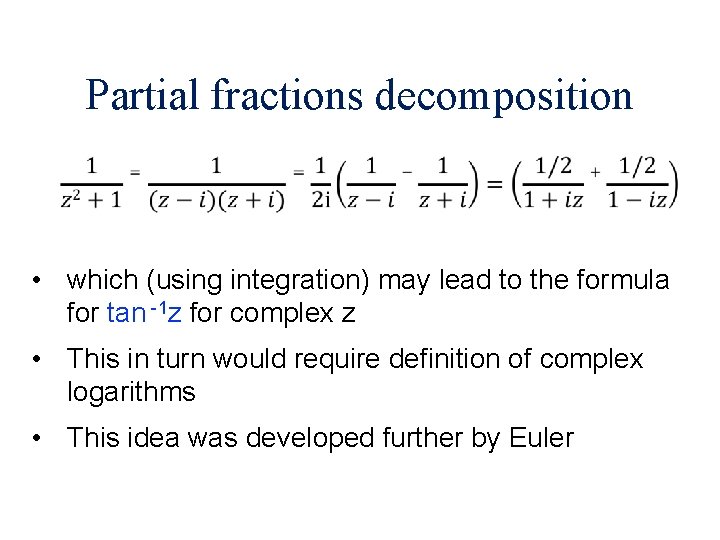 Partial fractions decomposition

$\frac{1}{z^2+1} = \frac{1}{(z-i)(z+i)} = \frac{1}{2i}\left(\frac{1}{z-i} - \frac{1}{z+i}\right) = \left(\frac{1/2}{1+iz} + \frac{1/2}{1-iz}\right)$

• which (using integration) may lead to the formula for $\tan^{-1}z$ for complex z

• This in turn would require definition of complex logarithms

• This idea was developed further by Euler